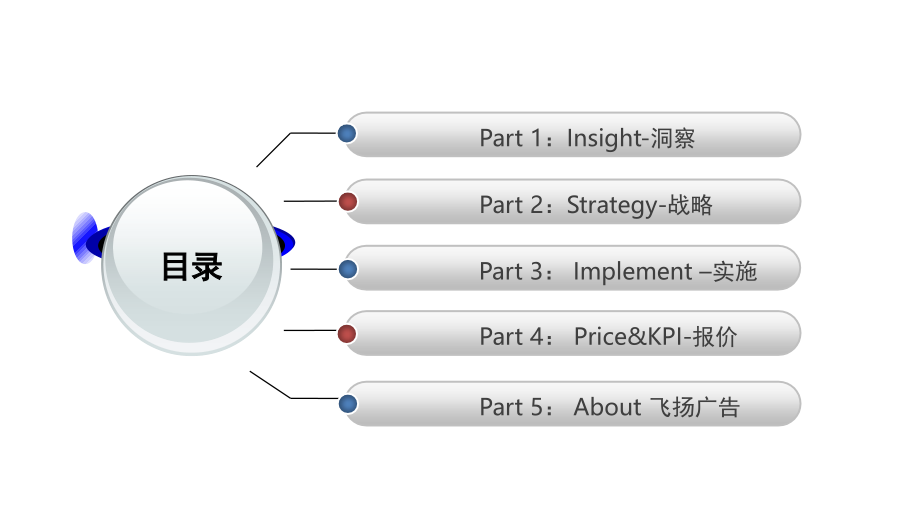 目录

Part 1：Insight-洞察

Part 2：Strategy-战略

Part 3： Implement –实施

Part 4： Price&KPI-报价

Part 5： About 飞扬广告